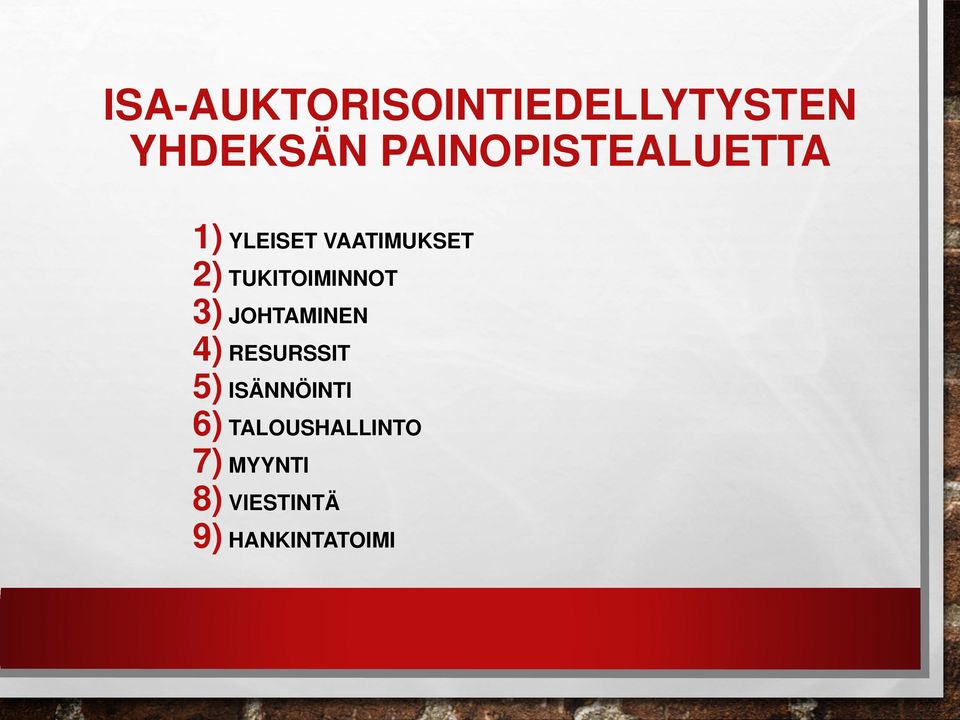 ISA-AUKTORISOINTIEDELLYTYSTEN YHDEKSÄN PAINOPISTEALUETTA

1) YLEISET VAATIMUKSET
2) TUKITOIMINNOT
3) JOHTAMINEN
4) RESURSSIT
5) ISÄNNÖINTI
6) TALOUSHALLINTO
7) MYYNTI
8) VIESTINTÄ
9) HANKINTATOIMI